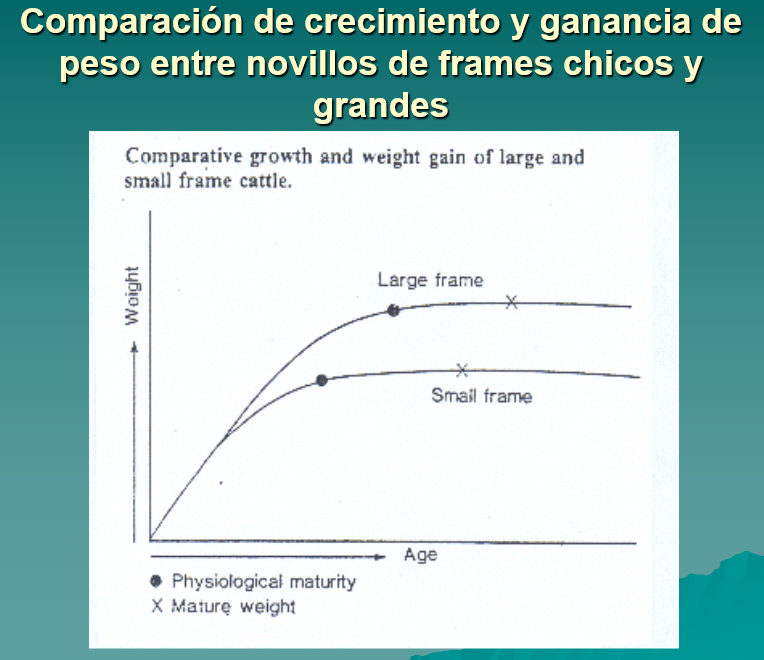 Comparación de crecimiento y ganancia de peso entre novillos de frames chicos y grandes

Comparative growth and weight gain of large and small frame cattle.

Weight

Large frame

Small frame

Age

● Physiological maturity
X Mature weight